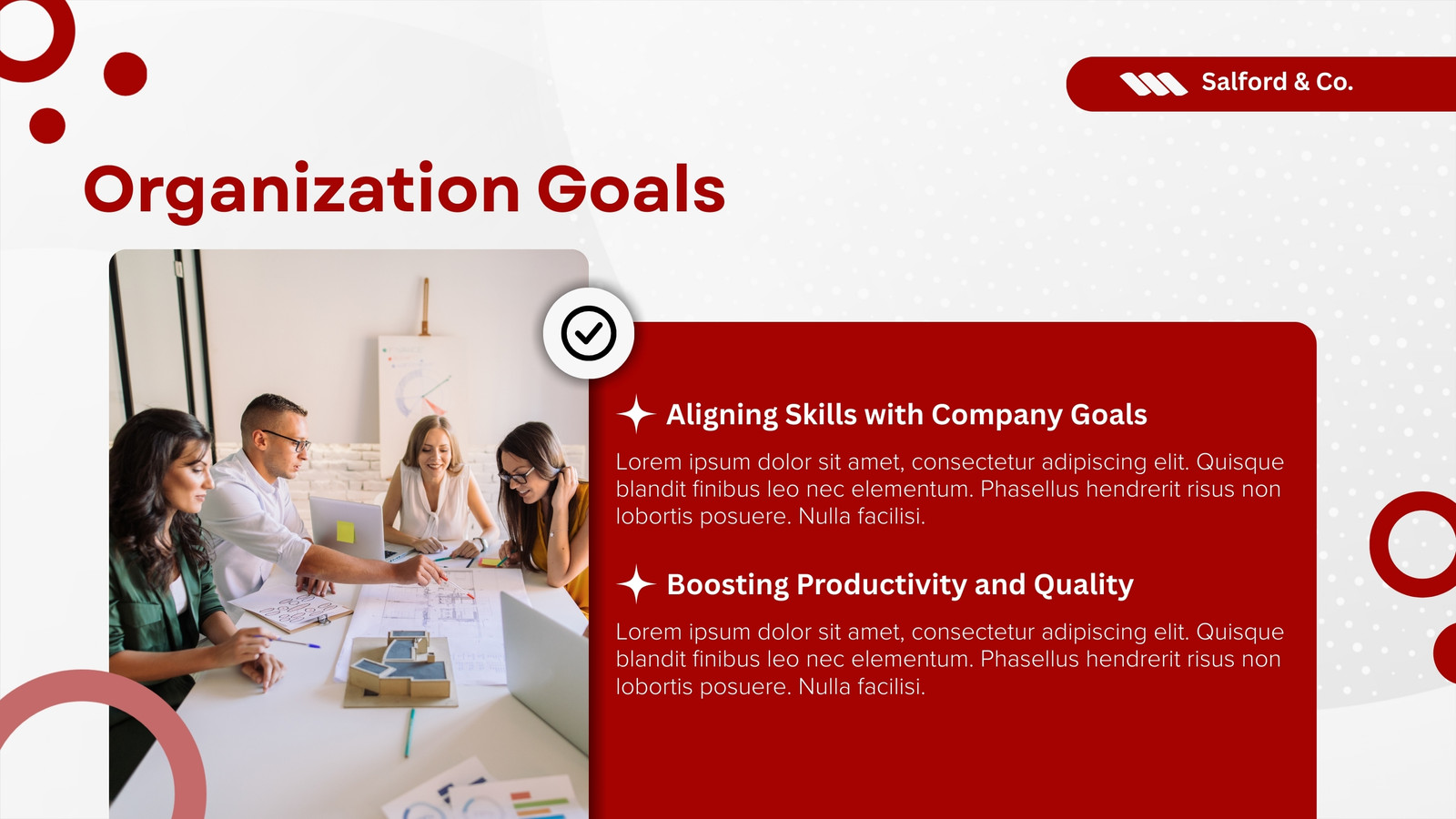 Salford & Co.

Organization Goals

Aligning Skills with Company Goals

Lorem ipsum dolor sit amet, consectetur adipiscing elit. Quisque blandit finibus leo nec elementum. Phasellus hendrerit risus non lobortis posuere. Nulla facilisi.

Boosting Productivity and Quality

Lorem ipsum dolor sit amet, consectetur adipiscing elit. Quisque blandit finibus leo nec elementum. Phasellus hendrerit risus non lobortis posuere. Nulla facilisi.